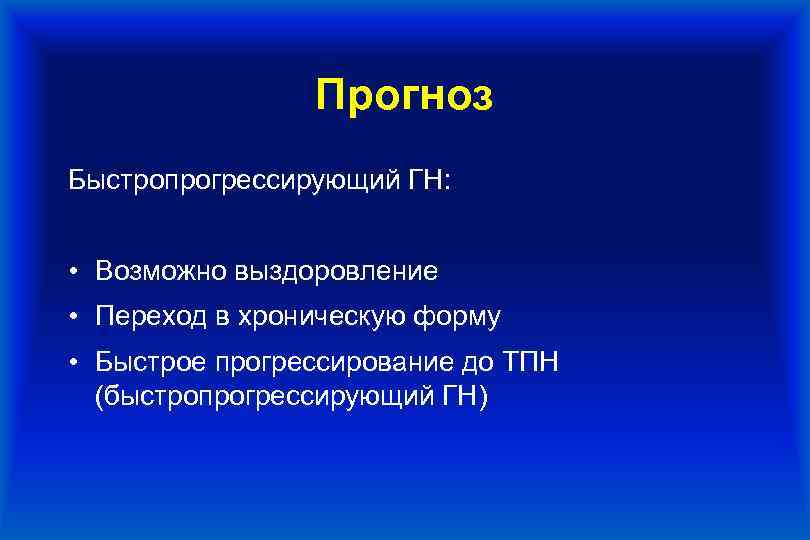 Прогноз

Быстропрогрессирующий ГН:

• Возможно выздоровление
• Переход в хроническую форму
• Быстрое прогрессирование до ТПН (быстропрогрессирующий ГН)